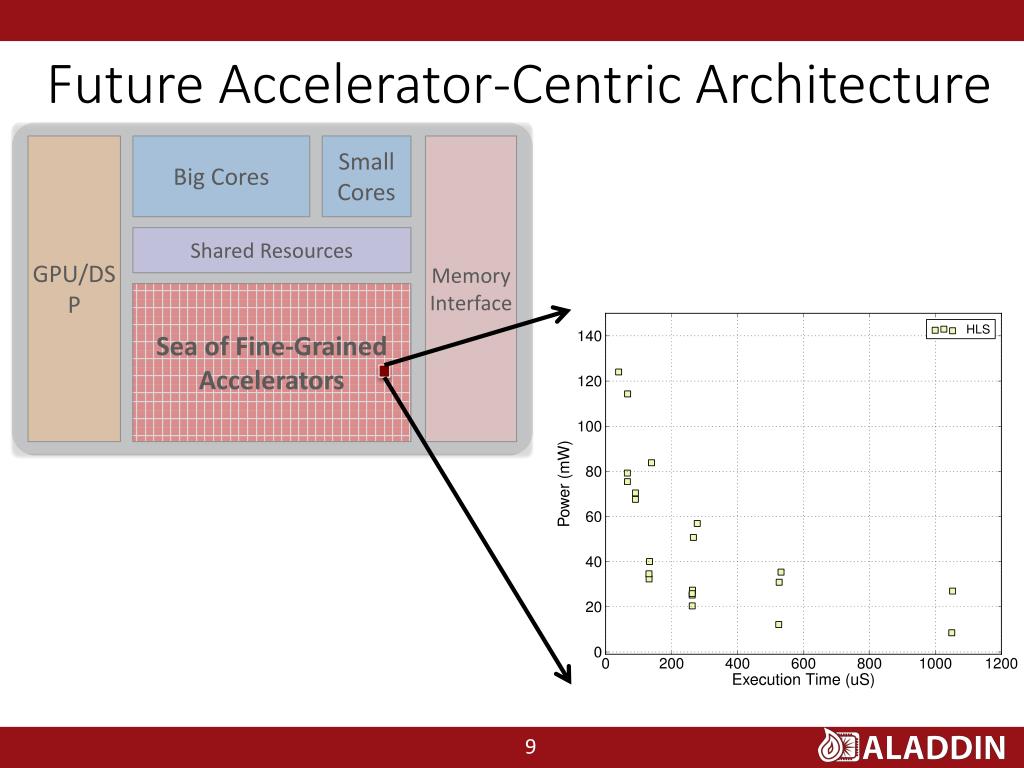 Future Accelerator-Centric Architecture

GPU/DSP

Big Cores

Small Cores

Shared Resources

Sea of Fine-Grained Accelerators

Memory Interface

HLS

140
120
100
80
60
40
20
0

Power (mW)

0 200 400 600 800 1000 1200

Execution Time (uS)

9

ALADDIN